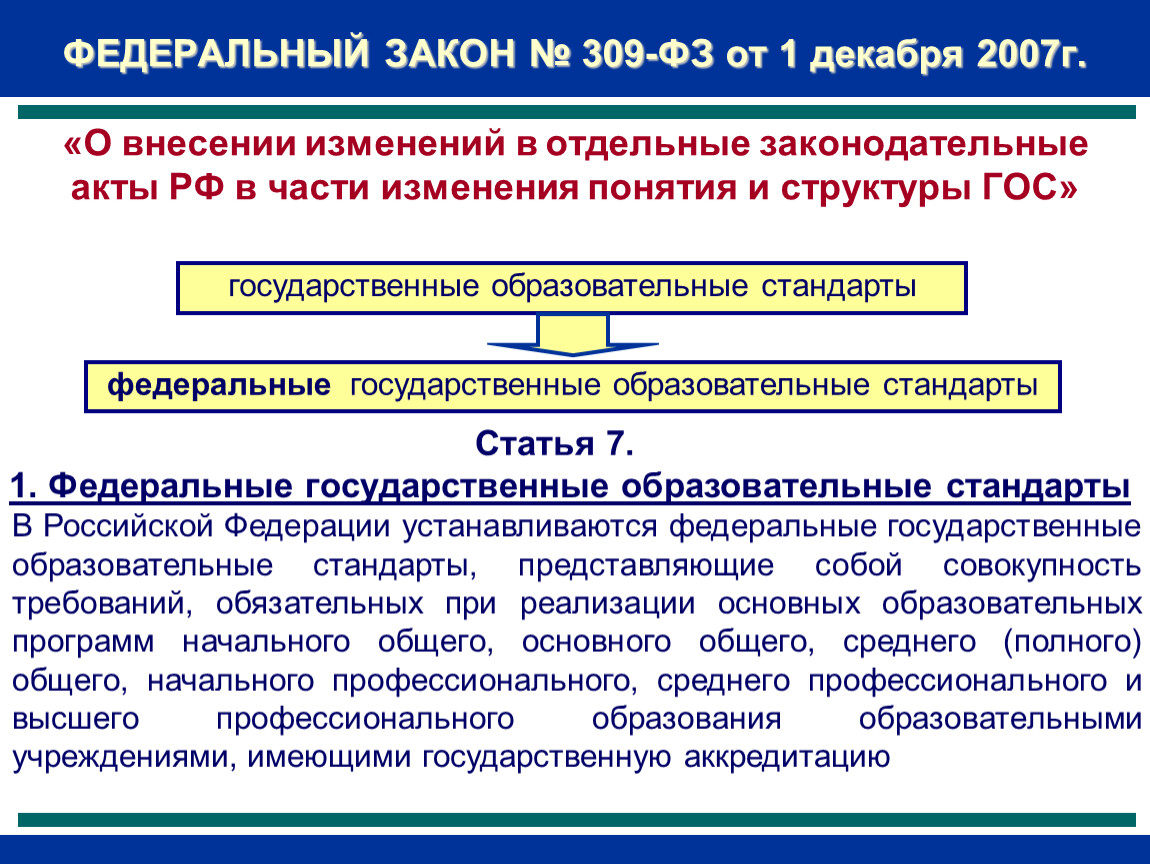 ФЕДЕРАЛЬНЫЙ ЗАКОН № 309-ФЗ от 1 декабря 2007г.

«О внесении изменений в отдельные законодательные акты РФ в части изменения понятия и структуры ГОС»

государственные образовательные стандарты

федеральные государственные образовательные стандарты

Статья 7.

1. Федеральные государственные образовательные стандарты

В Российской Федерации устанавливаются федеральные государственные образовательные стандарты, представляющие собой совокупность требований, обязательных при реализации основных образовательных программ начального общего, основного общего, среднего (полного) общего, начального профессионального, среднего профессионального и высшего профессионального образования образовательными учреждениями, имеющими государственную аккредитацию